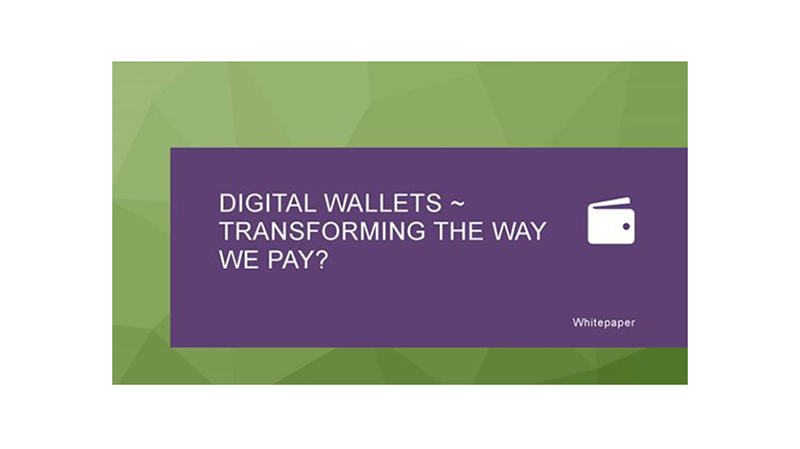 DIGITAL WALLETS ~ TRANSFORMING THE WAY WE PAY?

Whitepaper